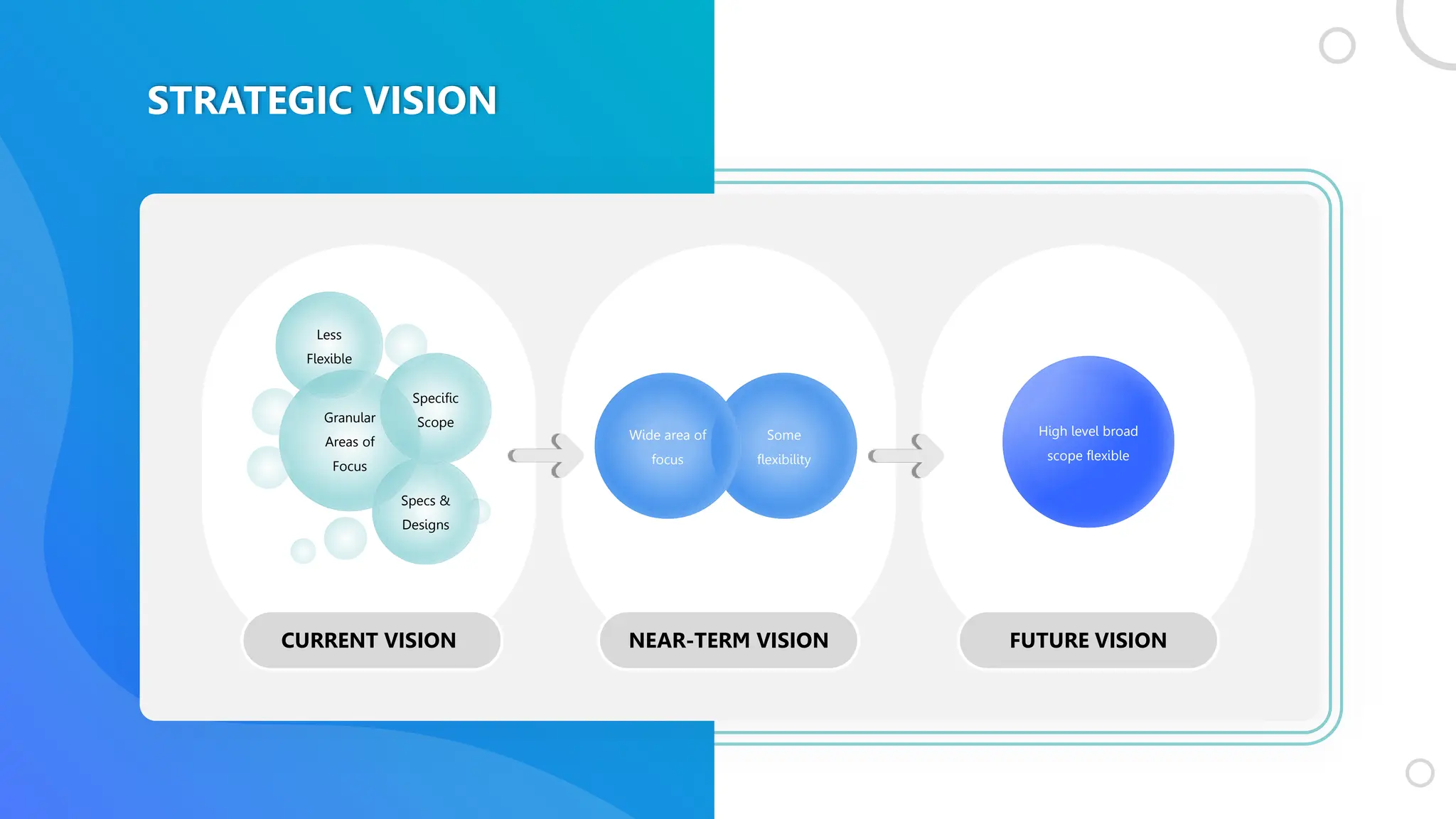 STRATEGIC VISION

Less Flexible

Specific Scope

Granular Areas of Focus

Specs & Designs

CURRENT VISION

Wide area of focus

Some flexibility

NEAR-TERM VISION

High level broad scope flexible

FUTURE VISION